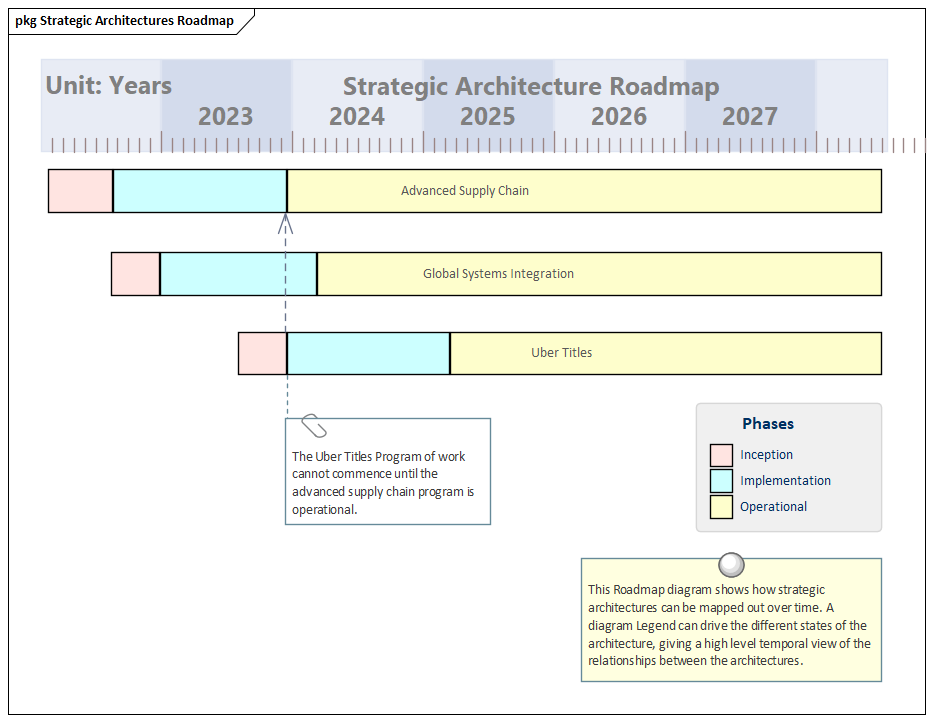 pkg Strategic Architectures Roadmap

Unit: Years

Strategic Architecture Roadmap

2023

2024

2025

2026

2027

Advanced Supply Chain

Global Systems Integration

Uber Titles

The Uber Titles Program of work cannot commence until the advanced supply chain program is operational.

Phases

Inception

Implementation

Operational

This Roadmap diagram shows how strategic architectures can be mapped out over time. A diagram Legend can drive the different states of the architecture, giving a high level temporal view of the relationships between the architectures.